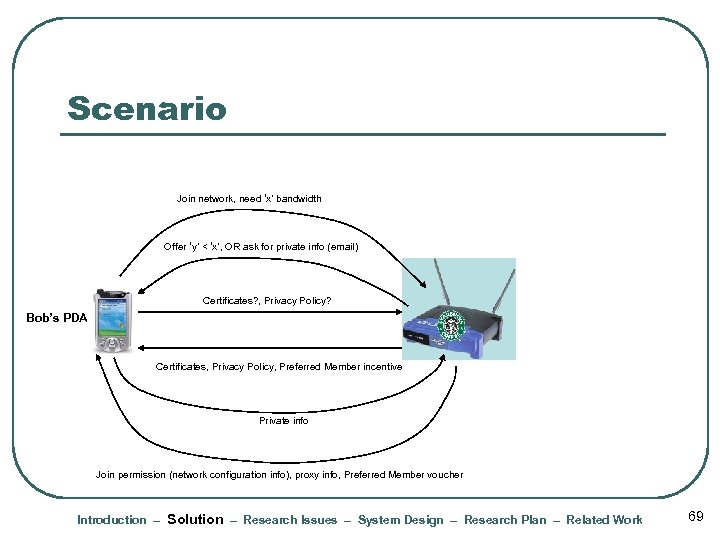 Scenario

Join network, need 'x' bandwidth

Offer 'y' < 'x', OR ask for private info (email)

Bob's PDA

Certificates?, Privacy Policy?

Certificates, Privacy Policy, Preferred Member incentive

Private info

Join permission (network configuration info), proxy info, Preferred Member voucher

Introduction – Solution – Research Issues – System Design – Research Plan – Related Work

69